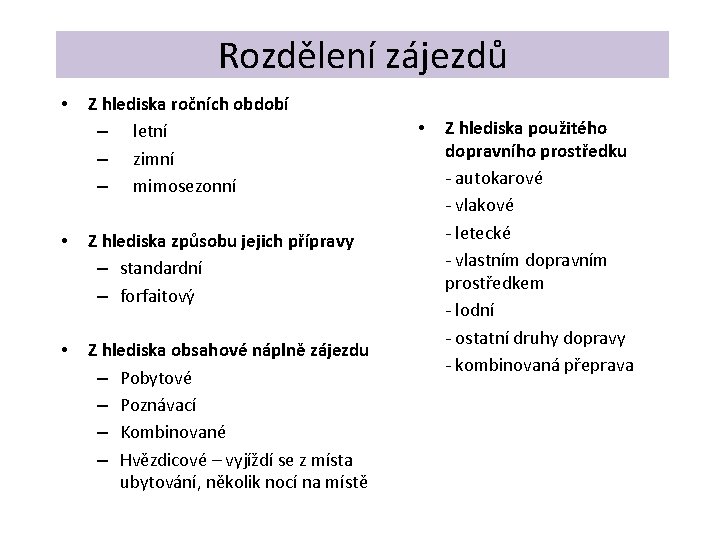 Rozdělení zájezdů

• Z hlediska ročních období
– letní
– zimní
– mimosezonní

• Z hlediska způsobu jejich přípravy
– standardní
– forfaitový

• Z hlediska obsahové náplně zájezdu
– Pobytové
– Poznávací
– Kombinované
– Hvězdicové – vyjíždí se z místa ubytování, několik nocí na místě

• Z hlediska použitého dopravního prostředku
- autokarové
- vlakové
- letecké
- vlastním dopravním prostředkem
- lodní
- ostatní druhy dopravy
- kombinovaná přeprava